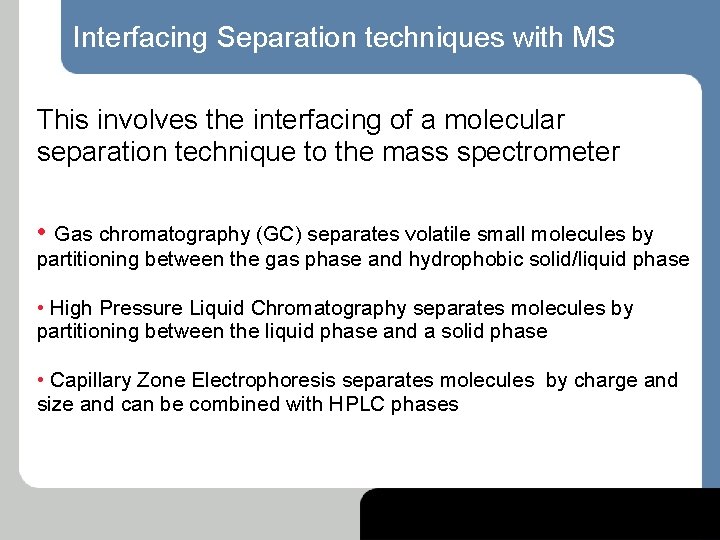 Interfacing Separation techniques with MS

This involves the interfacing of a molecular separation technique to the mass spectrometer

• Gas chromatography (GC) separates volatile small molecules by partitioning between the gas phase and hydrophobic solid/liquid phase

• High Pressure Liquid Chromatography separates molecules by partitioning between the liquid phase and a solid phase

• Capillary Zone Electrophoresis separates molecules by charge and size and can be combined with HPLC phases